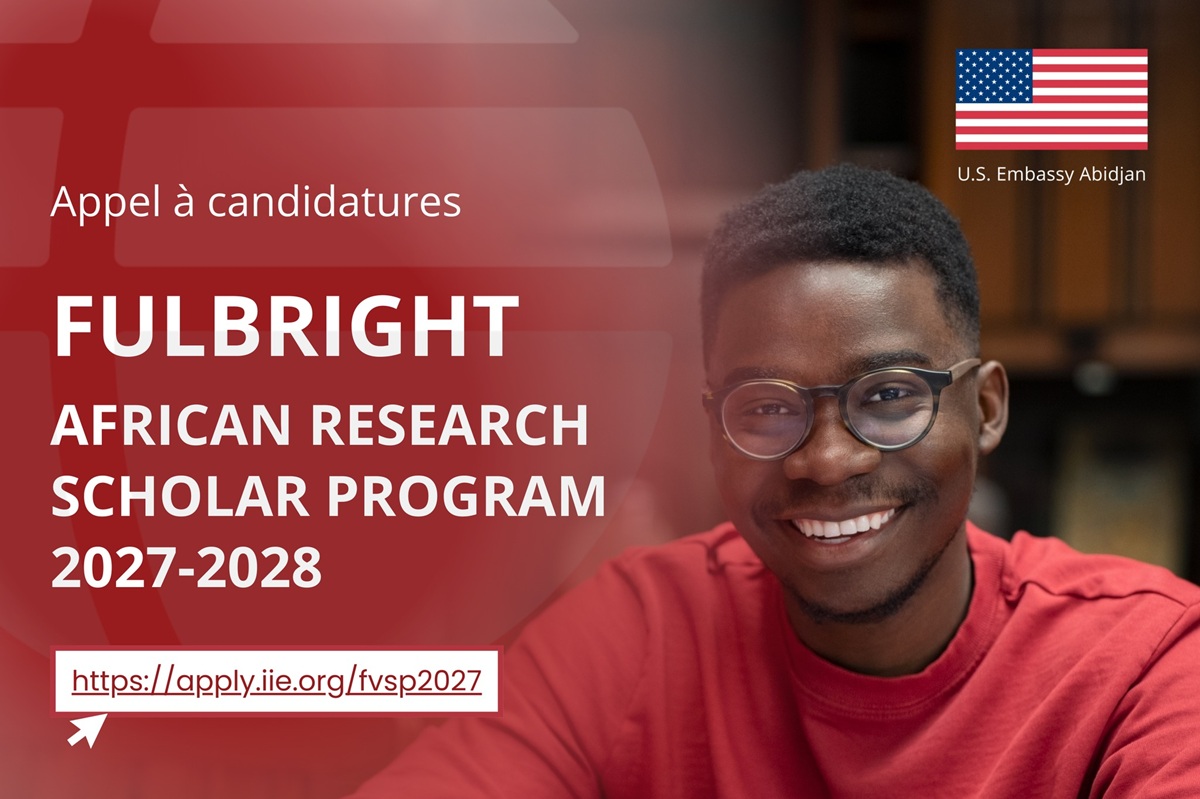 U.S. Embassy Abidjan

Appel à candidatures

FULBRIGHT

AFRICAN RESEARCH SCHOLAR PROGRAM 2027-2028

https://apply.iie.org/fvsp2027